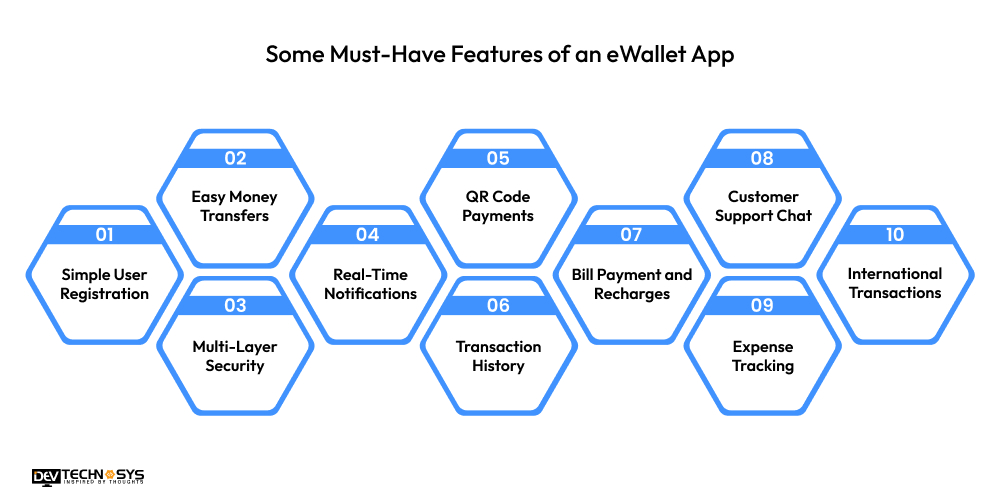 Some Must-Have Features of an eWallet App

01
Simple User Registration

02
Easy Money Transfers

03
Multi-Layer Security

04
Real-Time Notifications

05
QR Code Payments

06
Transaction History

07
Bill Payment and Recharges

08
Customer Support Chat

09
Expense Tracking

10
International Transactions

DEV TECHNOSYS
INSPIRED BY THOUGHTS